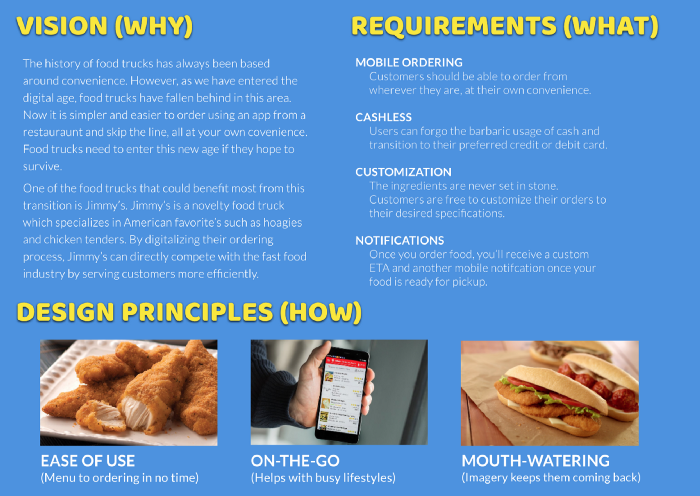 VISION (WHY)

The history of food trucks has always been based around convenience. However, as we have entered the digital age, food trucks have fallen behind in this area. Now it is simpler and easier to order using an app from a restauraunt and skip the line, all at your own covenience. Food trucks need to enter this new age if they hope to survive.

One of the food trucks that could benefit most from this transition is Jimmy's. Jimmy's is a novelty food truck which specializes in American favorite's such as hoagies and chicken tenders. By digitalizing their ordering process, Jimmy's can directly compete with the fast food industry by serving customers more efficiently.

REQUIREMENTS (WHAT)

MOBILE ORDERING
Customers should be able to order from wherever they are, at their own convenience.

CASHLESS
Users can forgo the barbaric usage of cash and transition to their preferred credit or debit card.

CUSTOMIZATION
The ingredients are never set in stone. Customers are free to customize their orders to their desired specifications.

NOTIFICATIONS
Once you order food, you'll receive a custom ETA and another mobile notifcation once your food is ready for pickup.

DESIGN PRINCIPLES (HOW)

EASE OF USE
(Menu to ordering in no time)

ON-THE-GO
(Helps with busy lifestyles)

MOUTH-WATERING
(Imagery keeps them coming back)